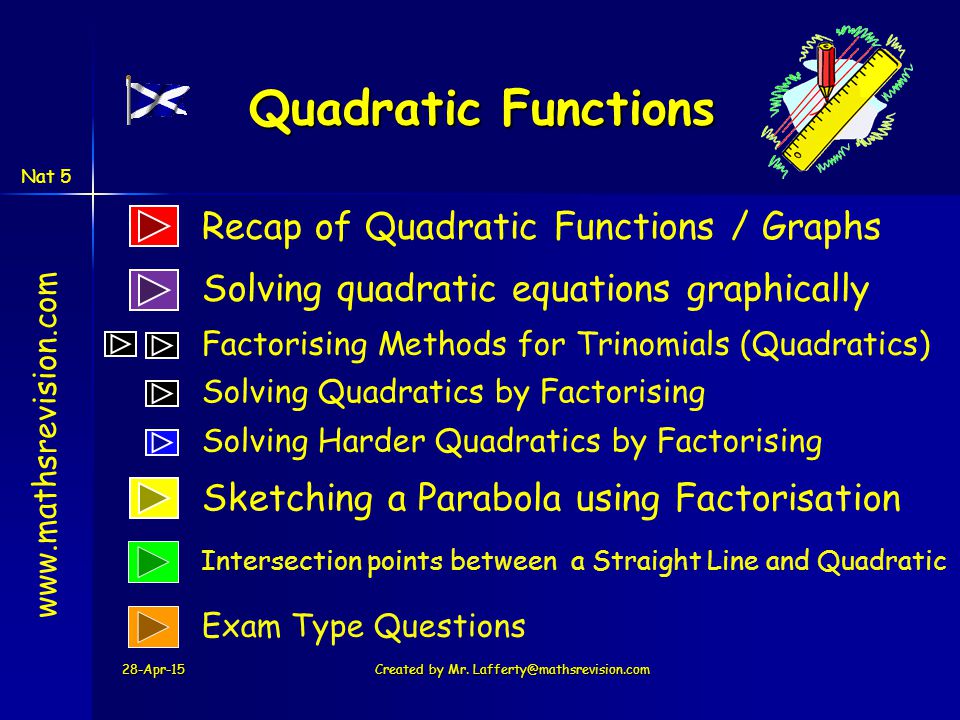 Quadratic Functions

Nat 5

www.mathsrevision.com

Recap of Quadratic Functions / Graphs

Solving quadratic equations graphically

Factorising Methods for Trinomials (Quadratics)

Solving Quadratics by Factorising

Solving Harder Quadratics by Factorising

Sketching a Parabola using Factorisation

Intersection points between a Straight Line and Quadratic

Exam Type Questions

28-Apr-15

Created by Mr. Lafferty@mathsrevision.com